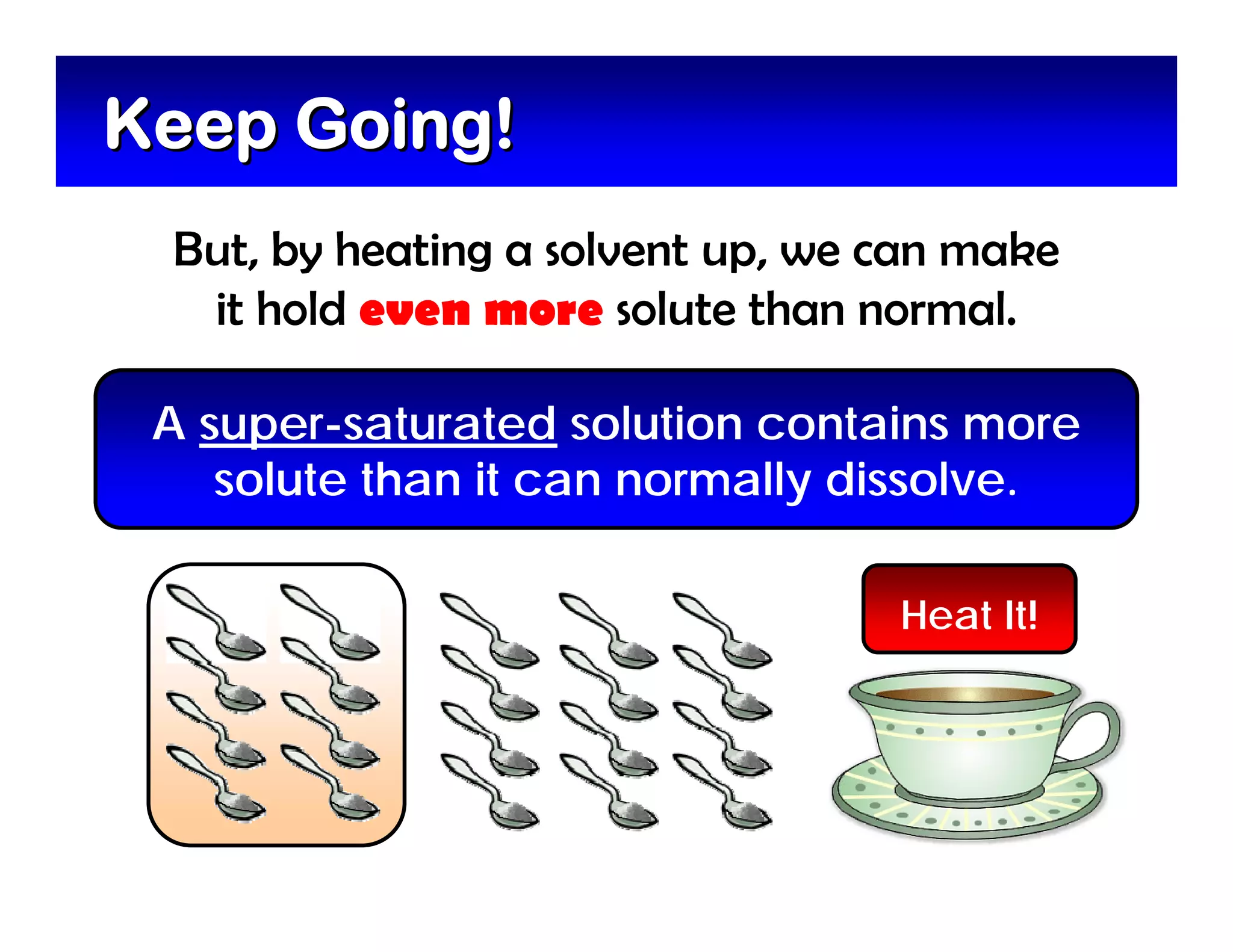 Keep Going!

But, by heating a solvent up, we can make it hold even more solute than normal.

A super-saturated solution contains more solute than it can normally dissolve.

Heat It!